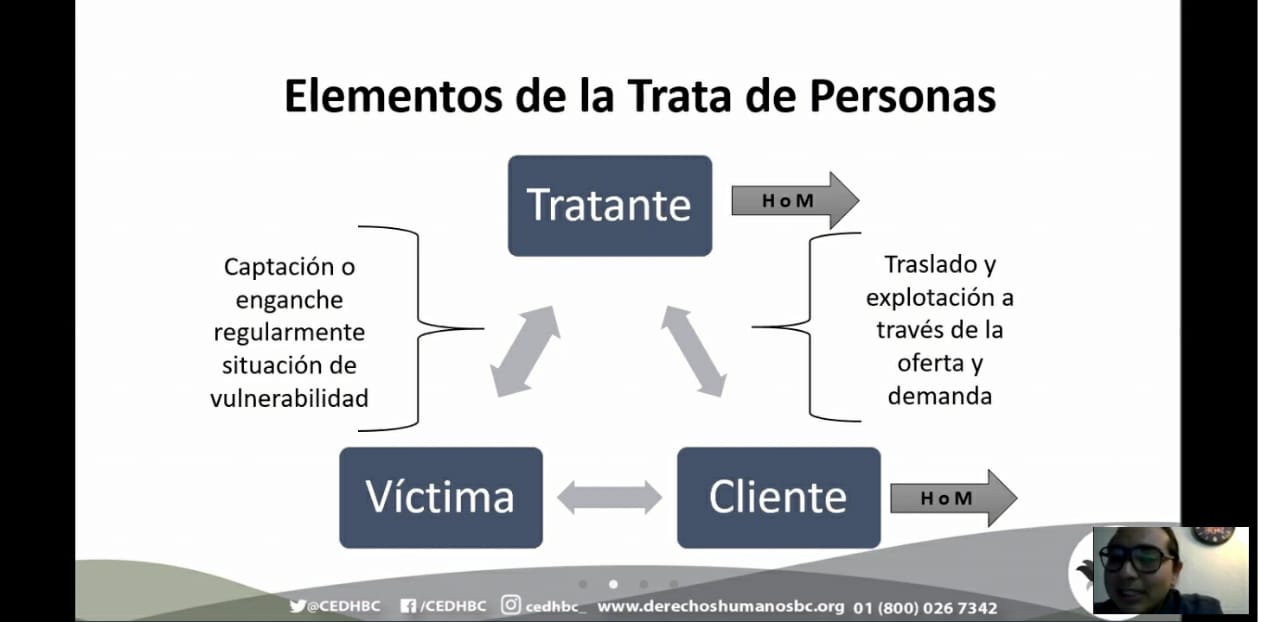 Elementos de la Trata de Personas

Tratante

H o M

Captación o enganche regularmente situación de vulnerabilidad

Traslado y explotación a través de la oferta y demanda

Víctima

Cliente

H o M

@CEDHBC /CEDHBC cedhbc_ www.derechoshumanosbc.org 01 (800) 026 7342